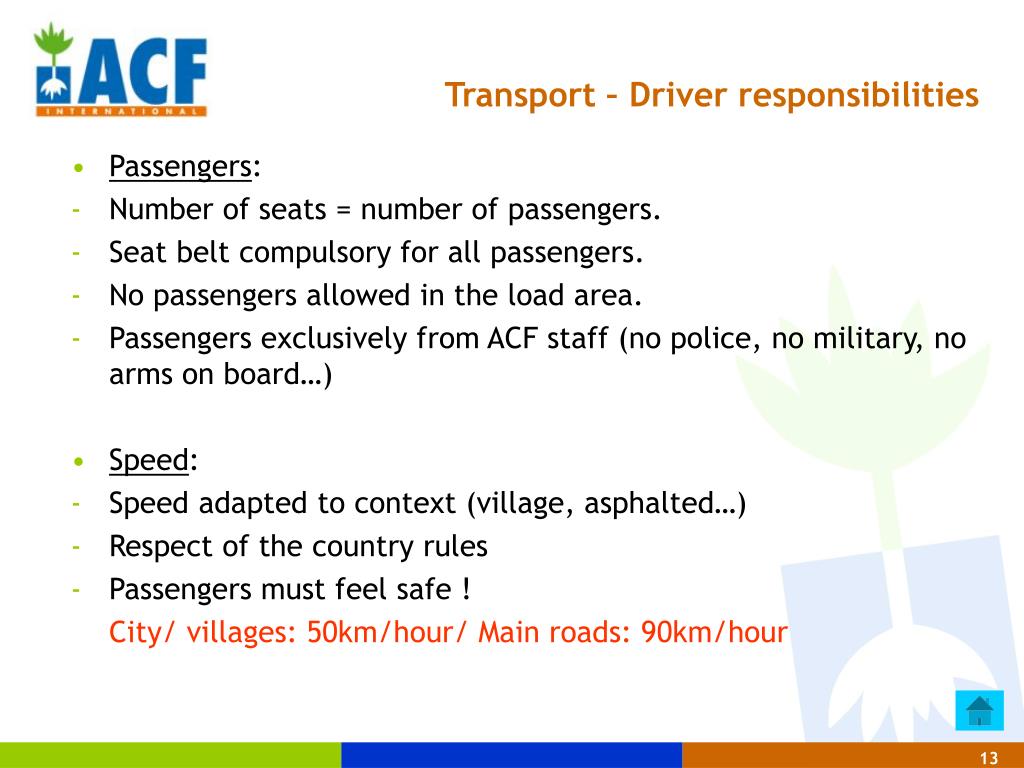 ACF
INTERNATIONAL

Transport – Driver responsibilities

• Passengers:
- Number of seats = number of passengers.
- Seat belt compulsory for all passengers.
- No passengers allowed in the load area.
- Passengers exclusively from ACF staff (no police, no military, no arms on board…)

• Speed:
- Speed adapted to context (village, asphalted…)
- Respect of the country rules
- Passengers must feel safe !
City/ villages: 50km/hour/ Main roads: 90km/hour

13